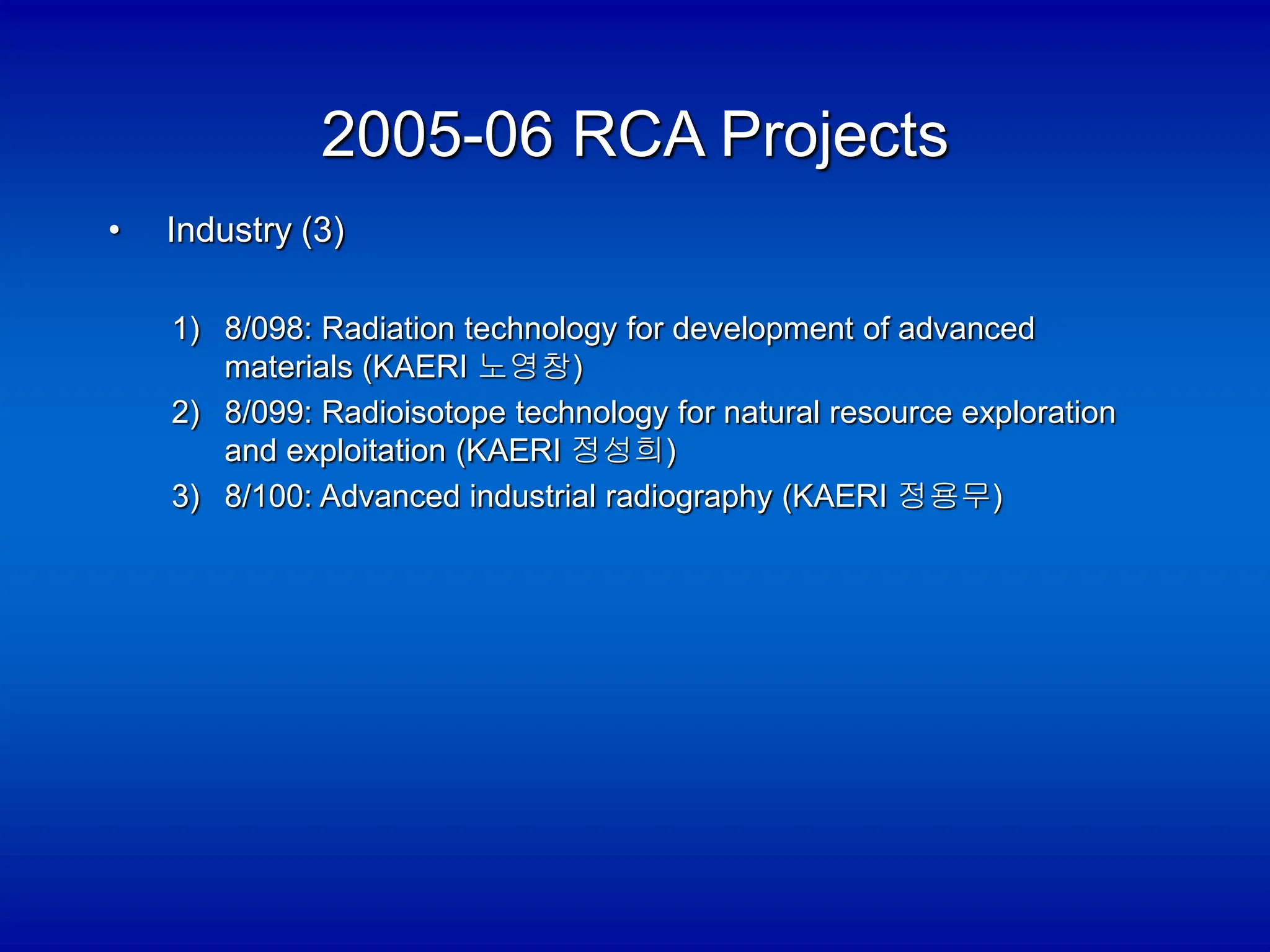 2005-06 RCA Projects

• Industry (3)

1) 8/098: Radiation technology for development of advanced materials (KAERI 노영창)
2) 8/099: Radioisotope technology for natural resource exploration and exploitation (KAERI 정성희)
3) 8/100: Advanced industrial radiography (KAERI 정용무)